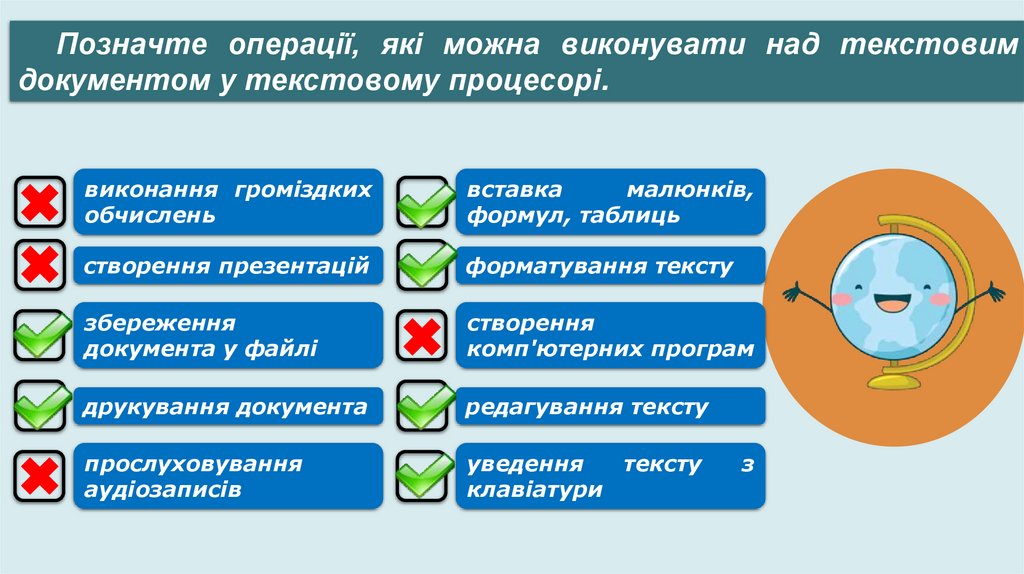 Позначте операції, які можна виконувати над текстовим документом у текстовому процесорі.

виконання громіздких обчислень

створення презентацій

збереження документа у файлі

друкування документа

прослуховування аудіозаписів

вставка малюнків, формул, таблиць

форматування тексту

створення комп'ютерних програм

редагування тексту

уведення тексту з клавіатури